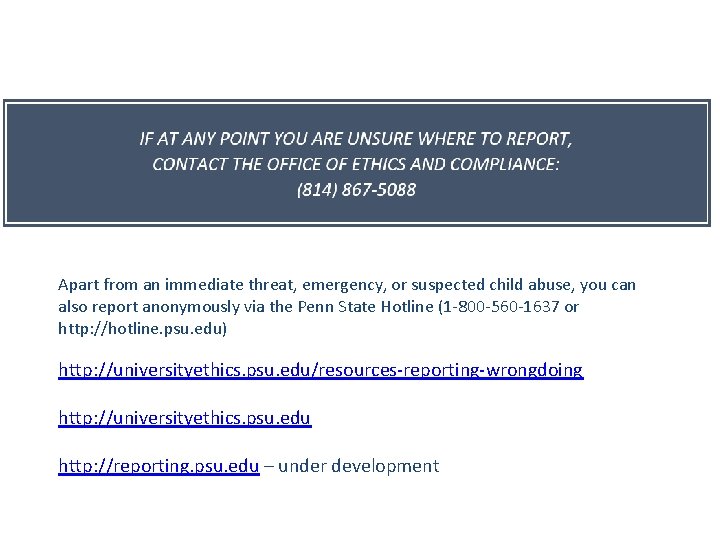 IF AT ANY POINT YOU ARE UNSURE WHERE TO REPORT, CONTACT THE OFFICE OF ETHICS AND COMPLIANCE: (814) 867-5088

Apart from an immediate threat, emergency, or suspected child abuse, you can also report anonymously via the Penn State Hotline (1-800-560-1637 or http://hotline.psu.edu)

http://universityethics.psu.edu/resources-reporting-wrongdoing

http://universityethics.psu.edu

http://reporting.psu.edu – under development